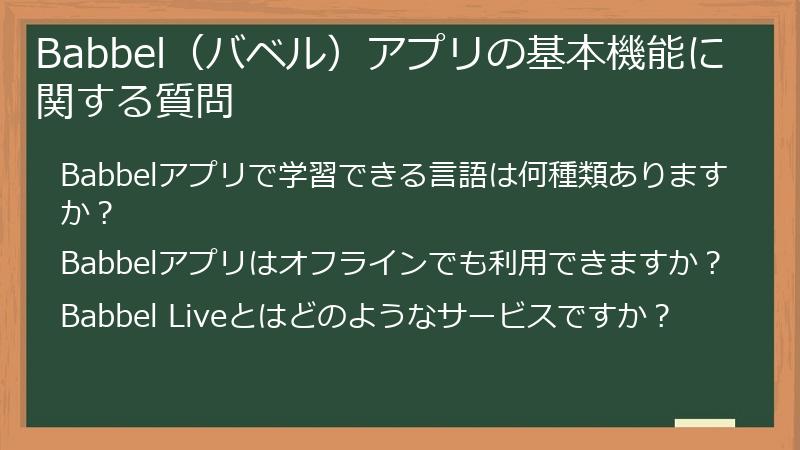 Babbel（バベル）アプリの基本機能に関する質問

Babbelアプリで学習できる言語は何種類ありますか？

Babbelアプリはオフラインでも利用できますか？

Babbel Liveとはどのようなサービスですか？